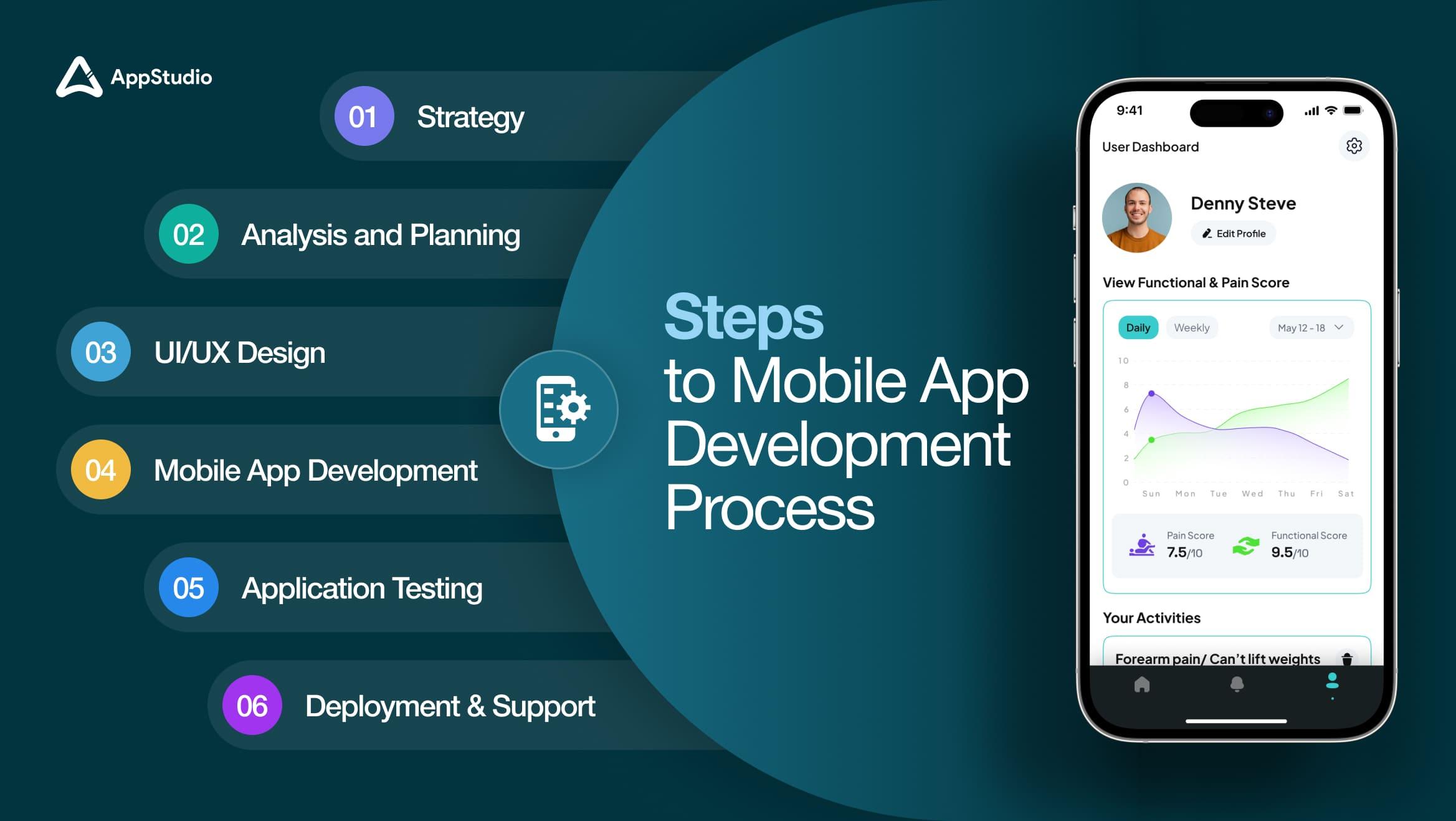 AppStudio

01 Strategy

02 Analysis and Planning

03 UI/UX Design

04 Mobile App Development

05 Application Testing

06 Deployment & Support

Steps
to Mobile App Development Process

9:41

User Dashboard

Denny Steve
Edit Profile

View Functional & Pain Score

Daily Weekly May 12 - 18

10
8
6
4
2
0

Sun Mon Tue Wed Thu Fri Sat

Pain Score 7.5/10
Functional Score 9.5/10

Your Activities

Forearm pain/ Can't lift weights